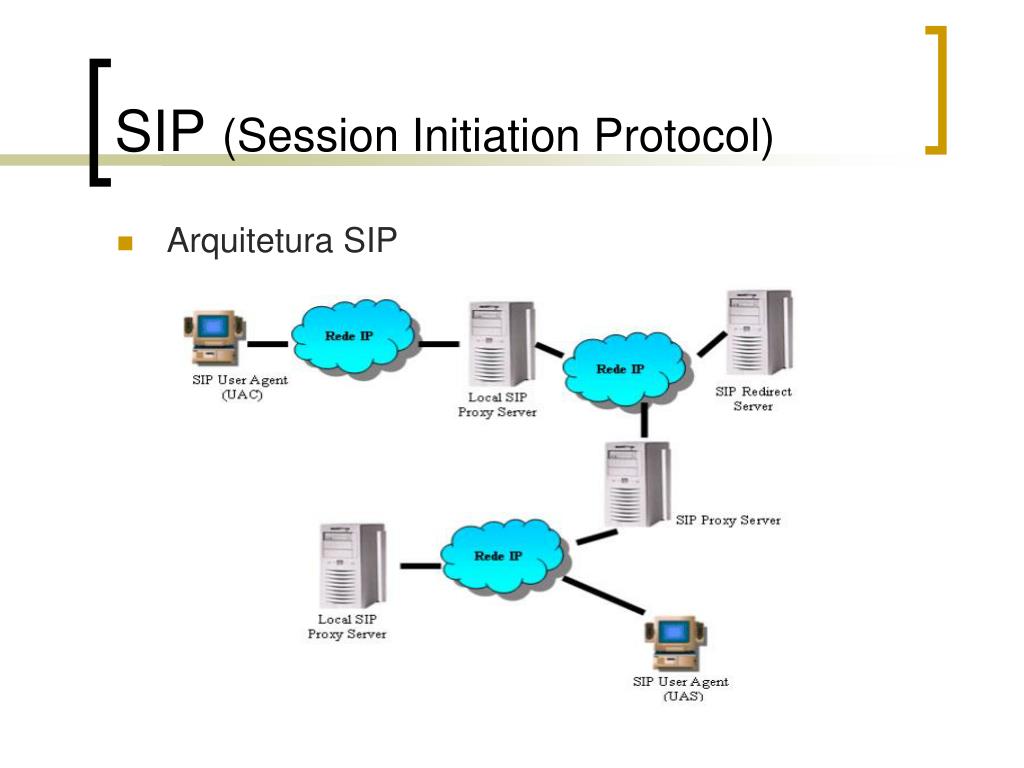 SIP (Session Initiation Protocol)

Arquitetura SIP

SIP User Agent (UAC)

Rede IP

Local SIP Proxy Server

Rede IP

SIP Redirect Server

SIP Proxy Server

Local SIP Proxy Server

Rede IP

SIP User Agent (UAS)